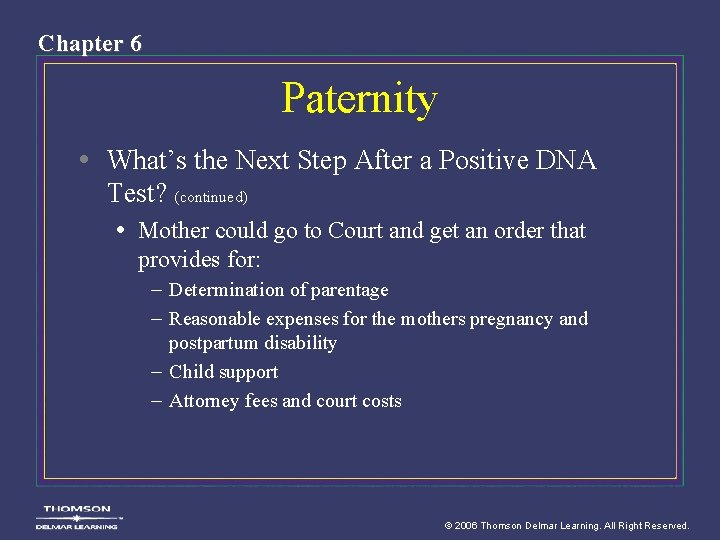 Chapter 6

Paternity

• What's the Next Step After a Positive DNA Test? (continued)

• Mother could go to Court and get an order that provides for:

– Determination of parentage
– Reasonable expenses for the mothers pregnancy and postpartum disability
– Child support
– Attorney fees and court costs

THOMSON
DELMAR LEARNING

© 2006 Thomson Delmar Learning. All Right Reserved.